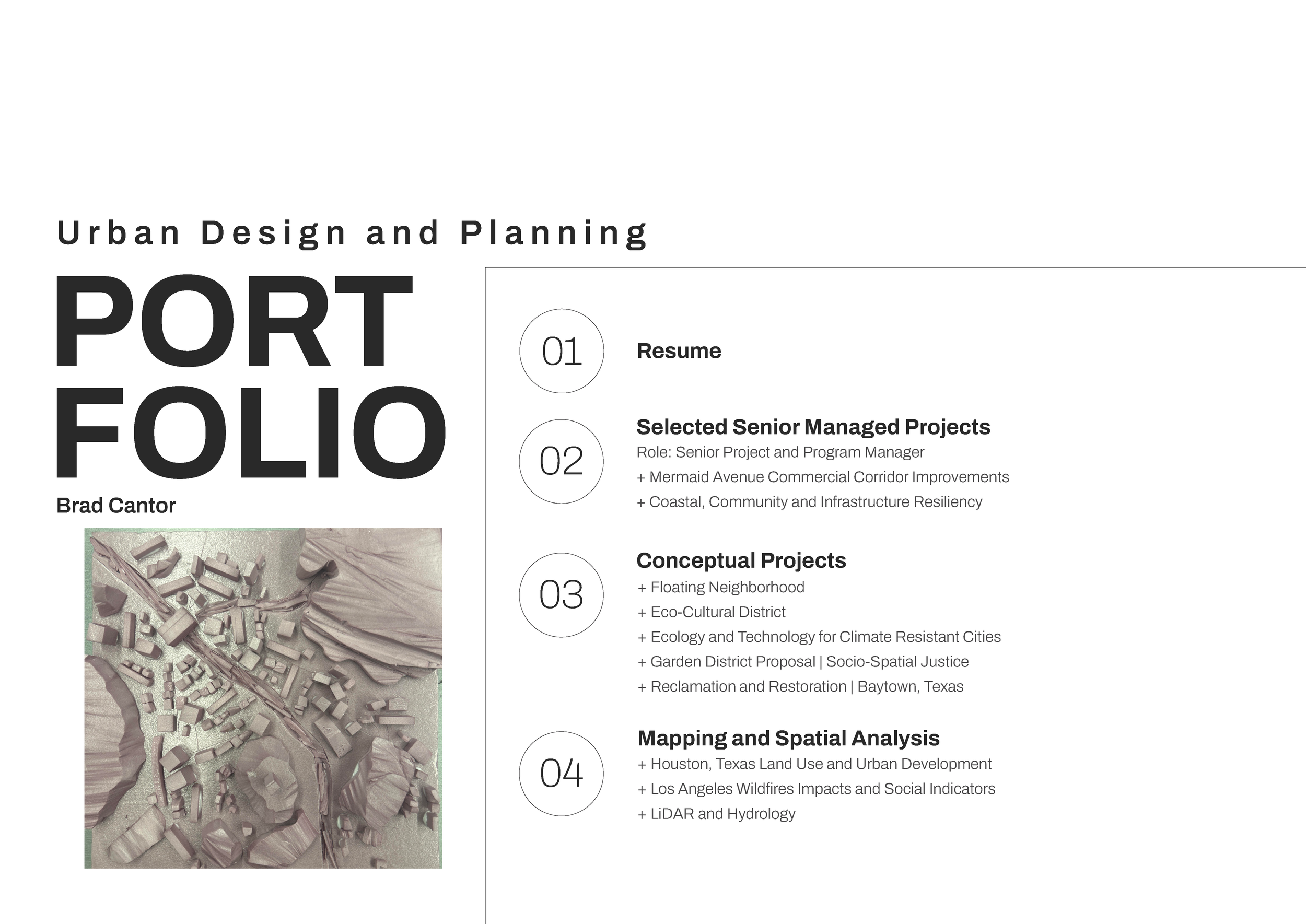 Urban Design and Planning

PORT
FOLIO

Brad Cantor

01

Resume

02

Selected Senior Managed Projects

Role: Senior Project and Program Manager

+ Mermaid Avenue Commercial Corridor Improvements

+ Coastal, Community and Infrastructure Resiliency

03

Conceptual Projects

+ Floating Neighborhood

+ Eco-Cultural District

+ Ecology and Technology for Climate Resistant Cities

+ Garden District Proposal | Socio-Spatial Justice

+ Reclamation and Restoration | Baytown, Texas

04

Mapping and Spatial Analysis

+ Houston, Texas Land Use and Urban Development

+ Los Angeles Wildfires Impacts and Social Indicators

+ LiDAR and Hydrology